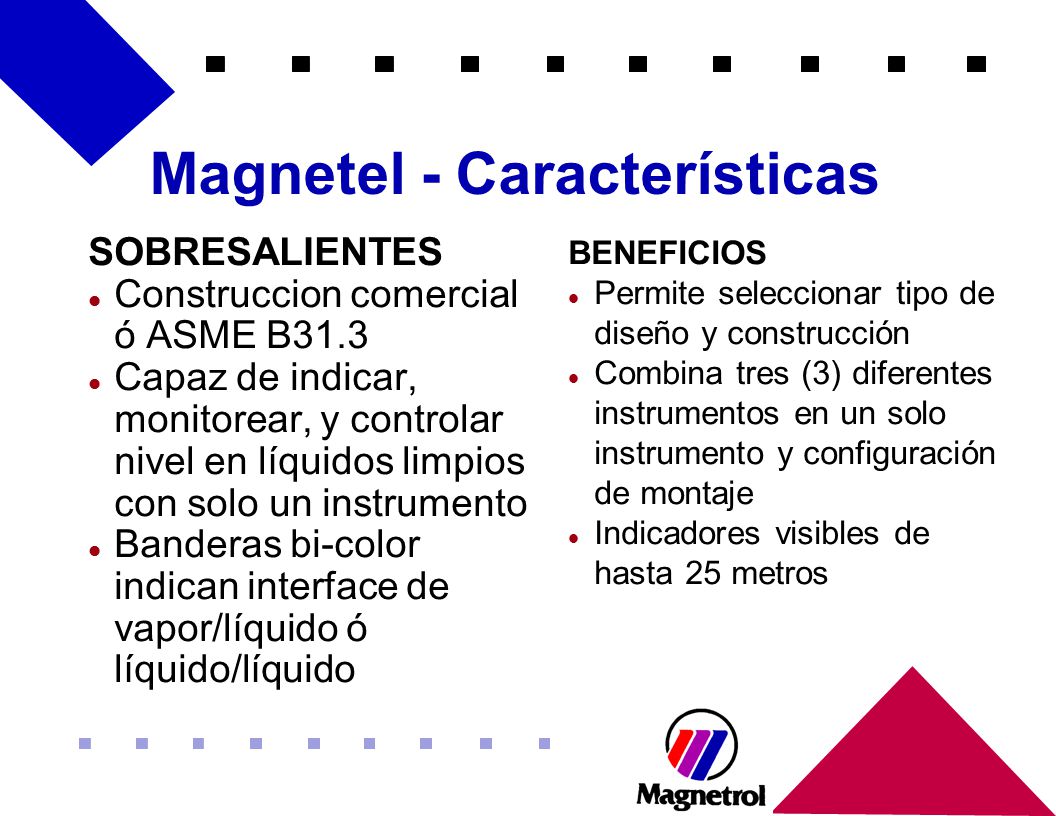 Magnetel - Características

SOBRESALIENTES

- Construccion comercial ó ASME B31.3
- Capaz de indicar, monitorear, y controlar nivel en líquidos limpios con solo un instrumento
- Banderas bi-color indican interface de vapor/líquido ó líquido/líquido

BENEFICIOS

- Permite seleccionar tipo de diseño y construcción
- Combina tres (3) diferentes instrumentos en un solo instrumento y configuración de montaje
- Indicadores visibles de hasta 25 metros

Magnetrol